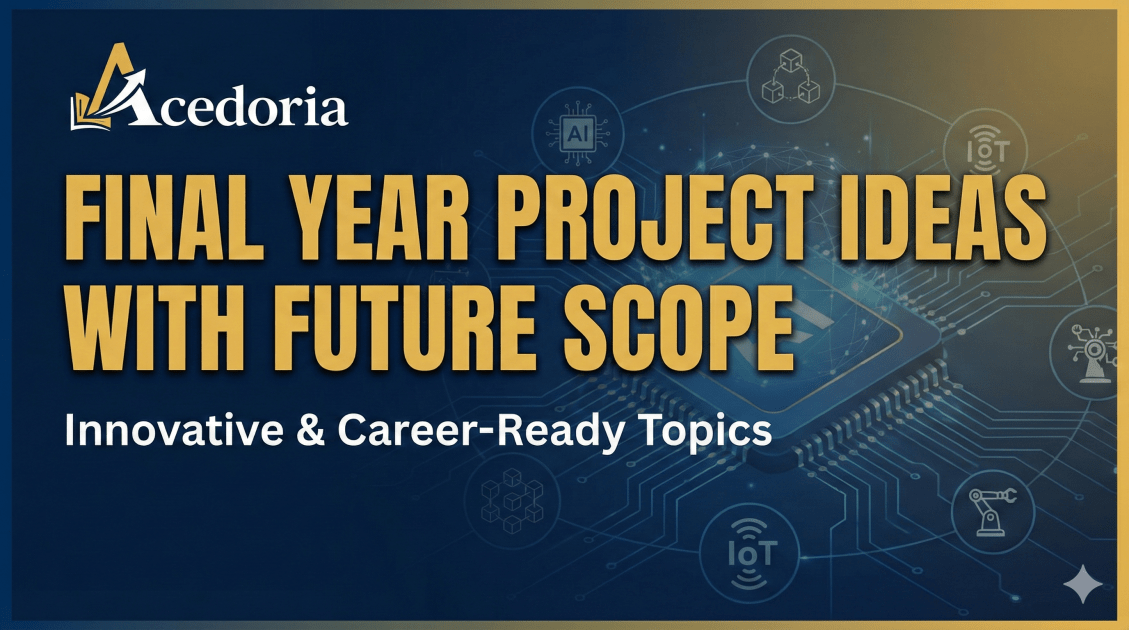 Acedoria

AI

IoT

FINAL YEAR PROJECT IDEAS WITH FUTURE SCOPE

Innovative & Career-Ready Topics

IoT